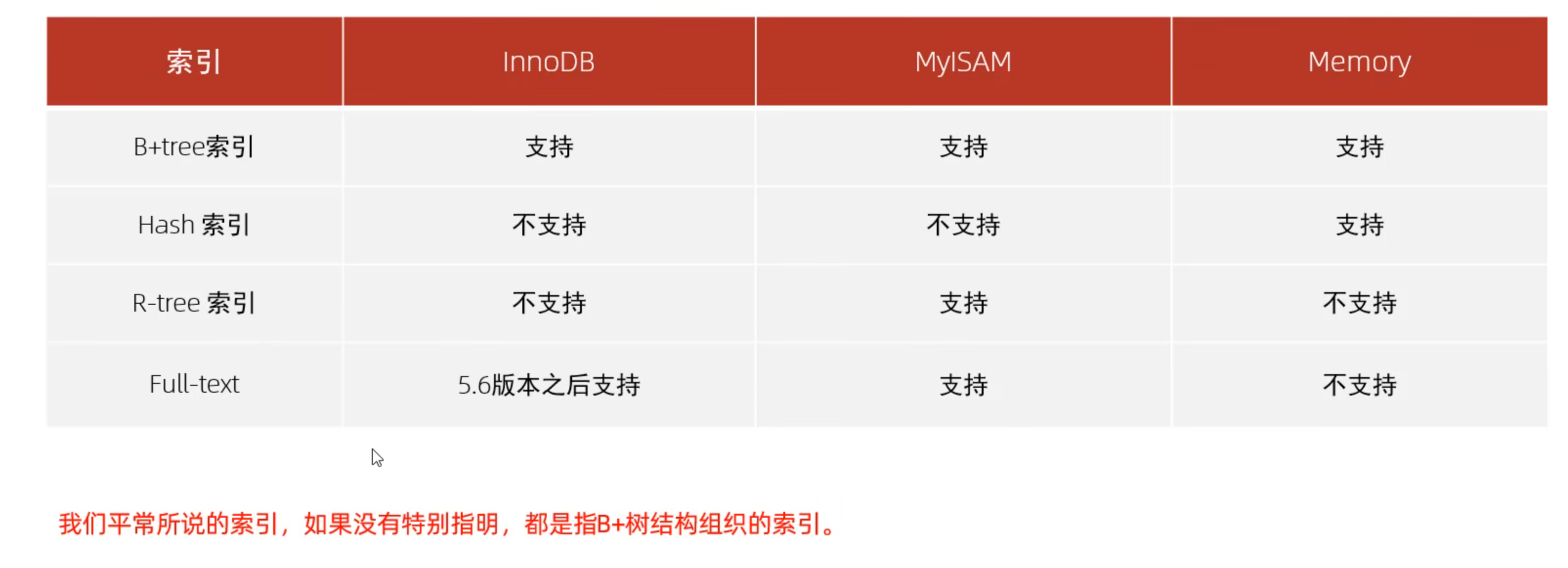 | 索引 | InnoDB | MyISAM | Memory |
|---|---|---|---|
| B+tree索引 | 支持 | 支持 | 支持 |
| Hash 索引 | 不支持 | 不支持 | 支持 |
| R-tree 索引 | 不支持 | 支持 | 不支持 |
| Full-text | 5.6版本之后支持 | 支持 | 不支持 |

我们平常所说的索引，如果没有特别指明，都是指B+树结构组织的索引。